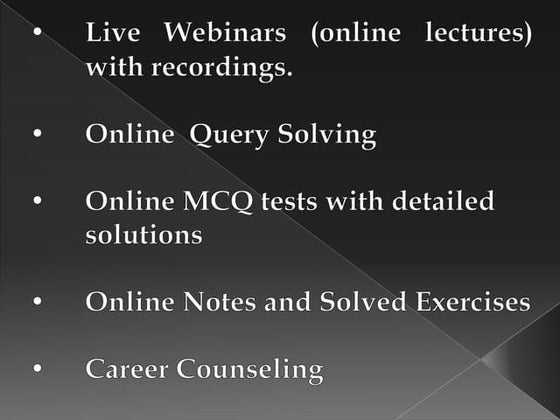 • Live Webinars (online lectures) with recordings.

• Online Query Solving

• Online MCQ tests with detailed solutions

• Online Notes and Solved Exercises

• Career Counseling